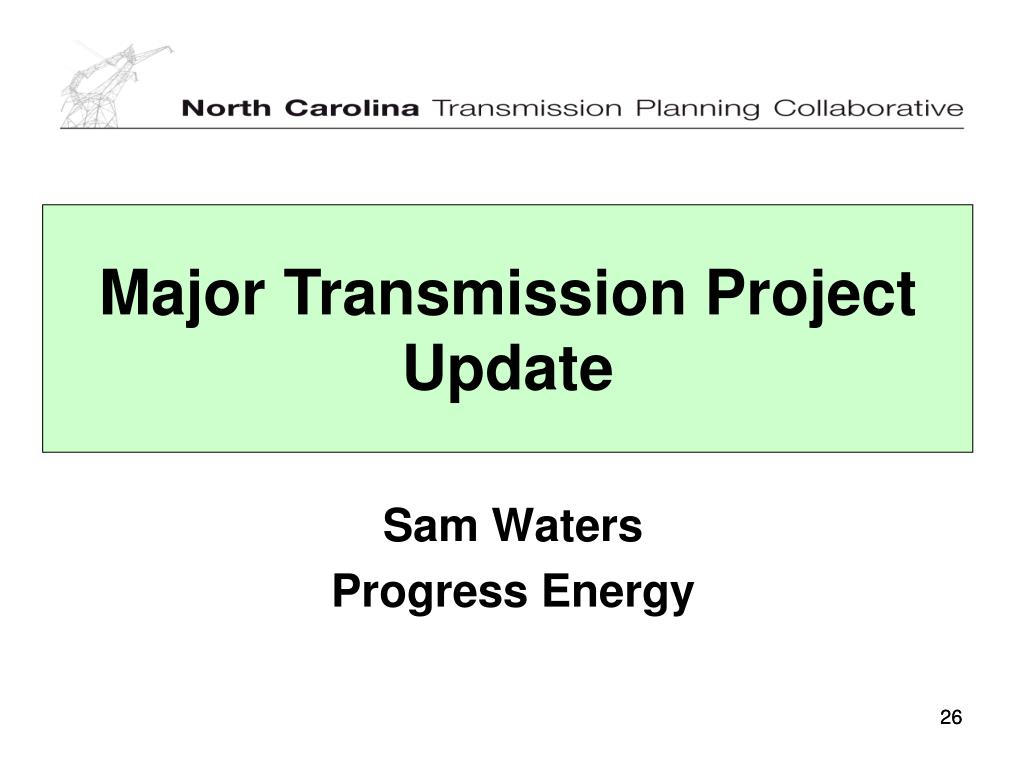 North Carolina Transmission Planning Collaborative

Major Transmission Project Update

Sam Waters
Progress Energy

26